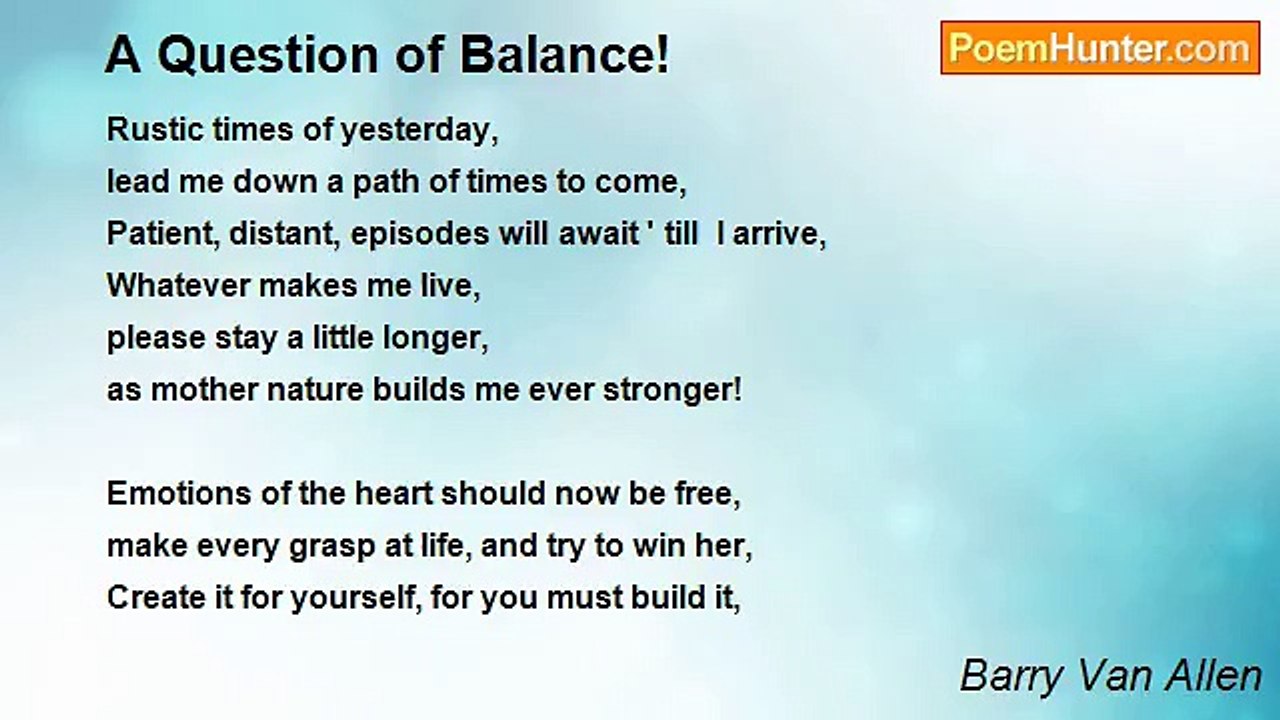 A Question of Balance!

PoemHunter.com

Rustic times of yesterday,
lead me down a path of times to come,
Patient, distant, episodes will await ' till I arrive,
Whatever makes me live,
please stay a little longer,
as mother nature builds me ever stronger!

Emotions of the heart should now be free,
make every grasp at life, and try to win her,
Create it for yourself, for you must build it,

Barry Van Allen